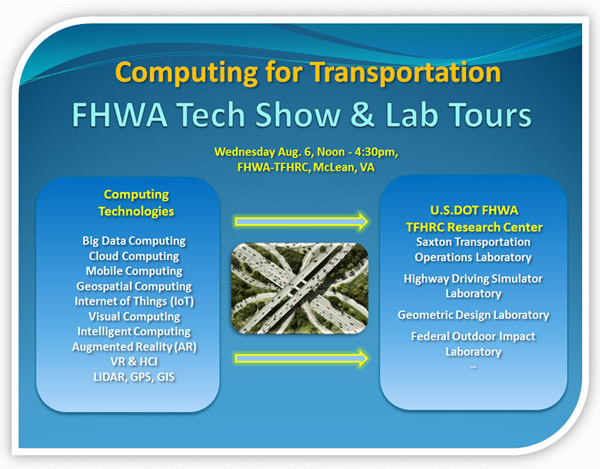 Computing for Transportation
FHWA Tech Show & Lab Tours

Wednesday Aug. 6, Noon - 4:30pm,
FHWA-TFHRC, McLean, VA

Computing Technologies

Big Data Computing
Cloud Computing
Mobile Computing
Geospatial Computing
Internet of Things (IoT)
Visual Computing
Intelligent Computing
Augmented Reality (AR)
VR & HCI
LiDAR, GPS, GIS

U.S.DOT FHWA
TFHRC Research Center
Saxton Transportation Operations Laboratory

Highway Driving Simulator Laboratory

Geometric Design Laboratory

Federal Outdoor Impact Laboratory
…